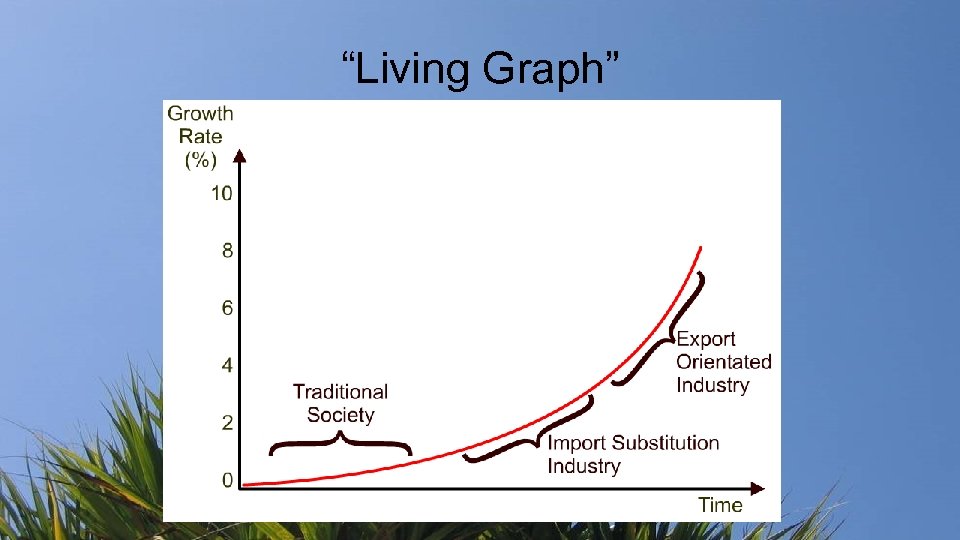 “Living Graph”

Growth Rate (%)

10
8
6
4
2
0

Traditional Society

Import Substitution Industry

Export Orientated Industry

Time